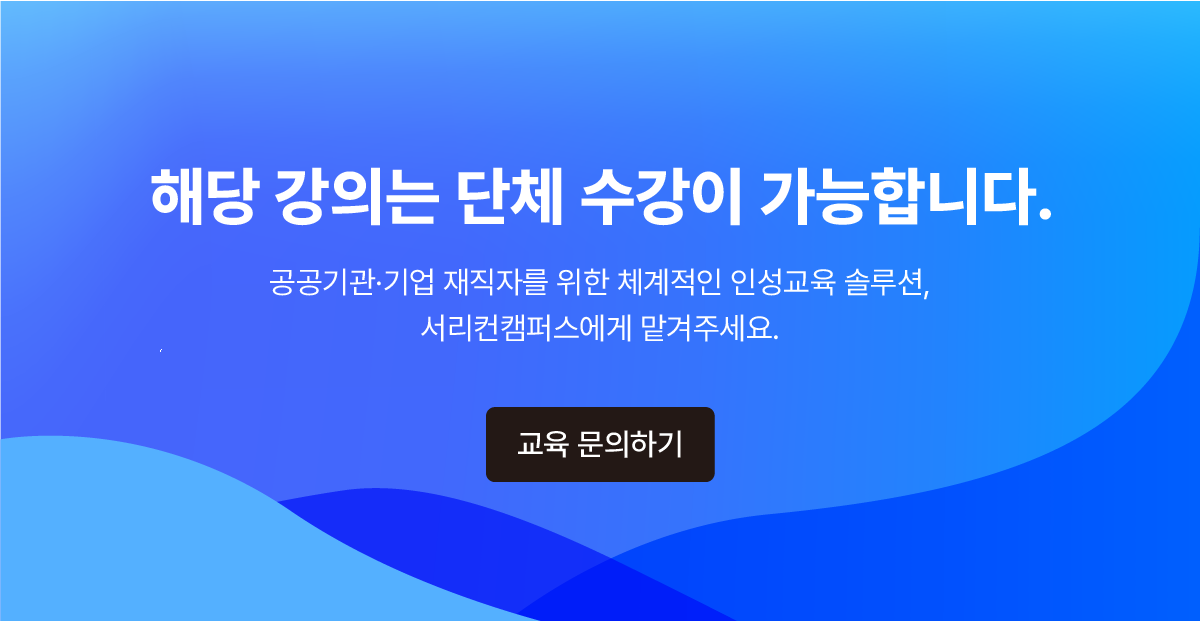 해당 강의는 단체 수강이 가능합니다.

공공기관·기업 재직자를 위한 체계적인 인성교육 솔루션,
서리컨캠퍼스에게 맡겨주세요.

교육 문의하기